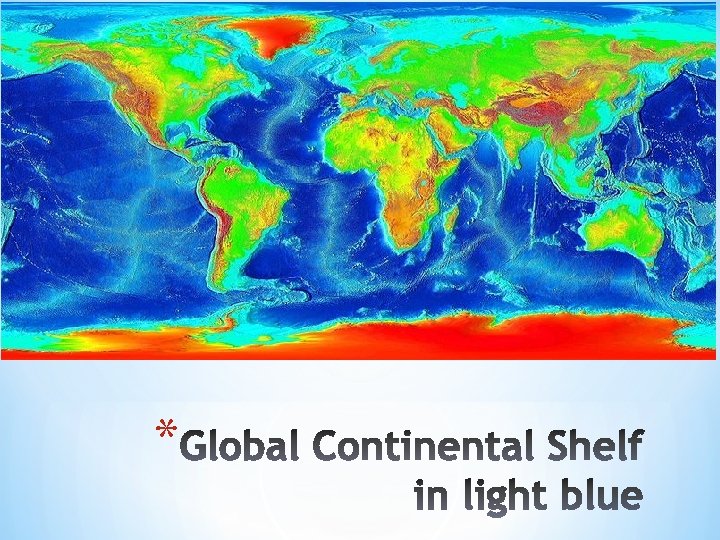 *Global Continental Shelf in light blue